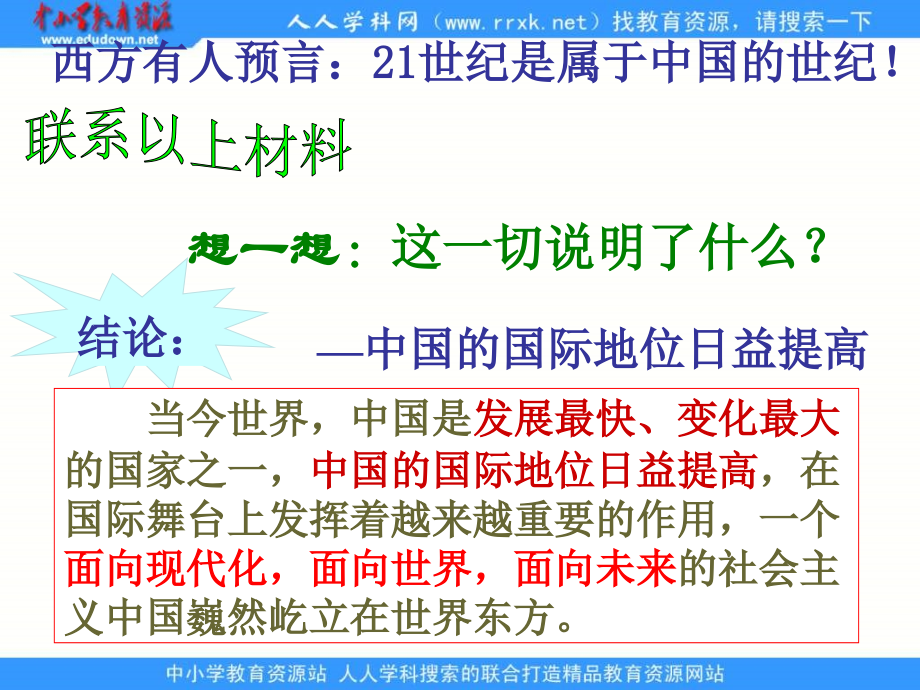 中小学教育资源
www.edudown.net
人人学科网（www.rrxk.net）找教育资源，请搜索一下

西方有人预言：21世纪是属于中国的世纪！

联系以上材料

想一想：这一切说明了什么？

结论：

—中国的国际地位日益提高

当今世界，中国是发展最快、变化最大的国家之一，中国的国际地位日益提高，在国际舞台上发挥着越来越重要的作用，一个面向现代化，面向世界，面向未来的社会主义中国巍然屹立在世界东方。

中小学教育资源站 人人学科搜索的联合打造精品教育资源网站